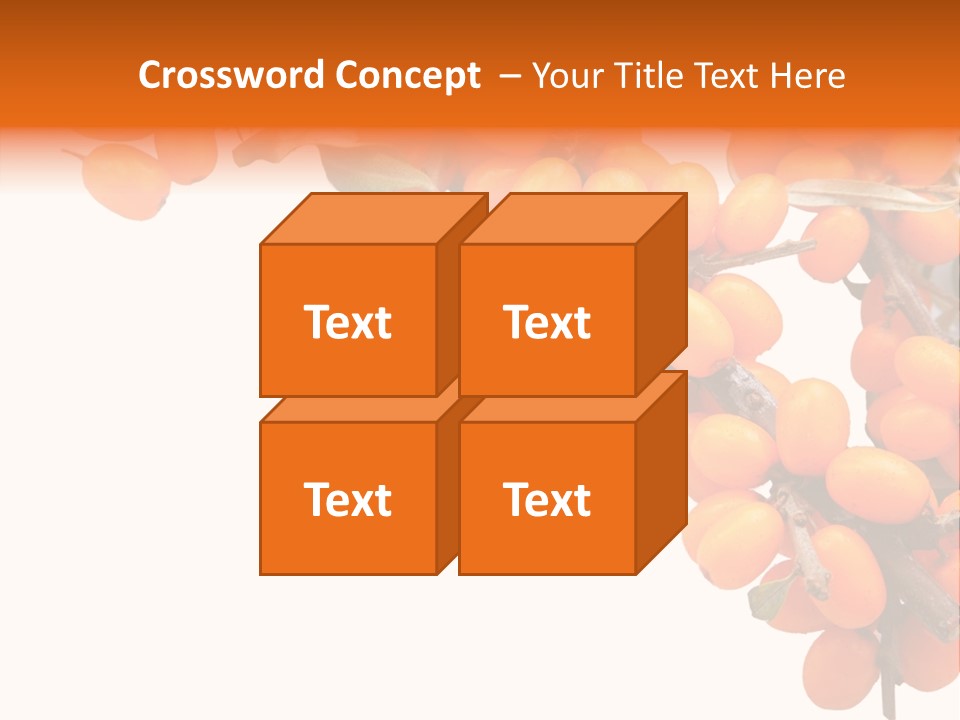 Crossword Concept – Your Title Text Here

Text

Text

Text

Text